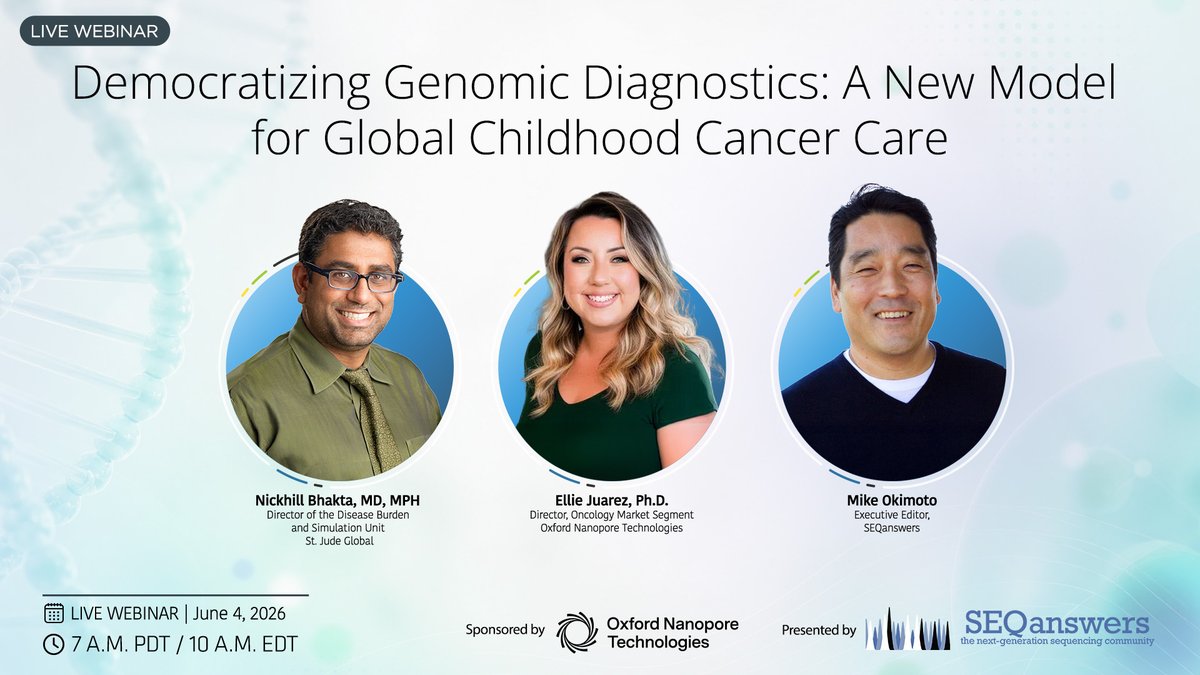 LIVE WEBINAR

Democratizing Genomic Diagnostics: A New Model for Global Childhood Cancer Care

Nickhill Bhakta, MD, MPH
Director of the Disease Burden and Simulation Unit
St. Jude Global

Ellie Juarez, Ph.D.
Director, Oncology Market Segment
Oxford Nanopore Technologies

Mike Okimoto
Executive Editor,
SEQanswers

LIVE WEBINAR | June 4, 2026
7 A.M. PDT / 10 A.M. EDT

Sponsored by Oxford Nanopore Technologies

Presented by SEQanswers the next-generation sequencing community